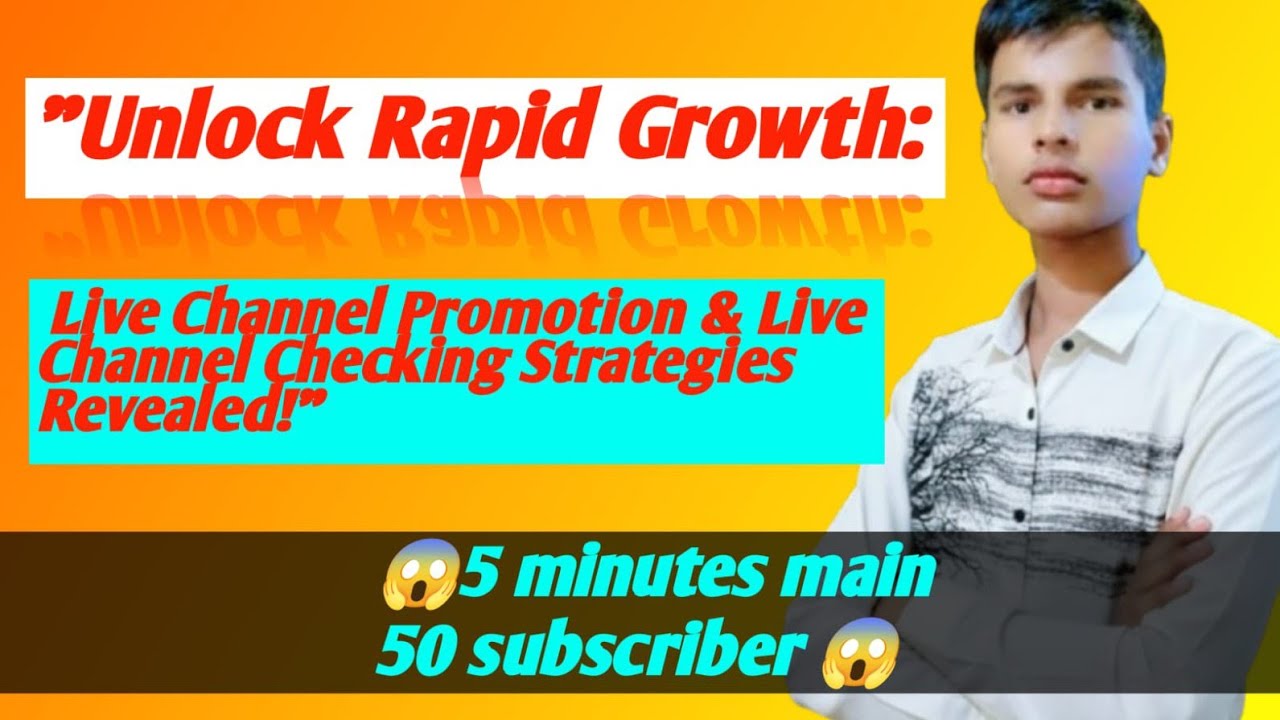 "Unlock Rapid Growth:

Live Channel Promotion & Live Channel Checking Strategies Revealed!"

😱5 minutes main 50 subscriber 😱